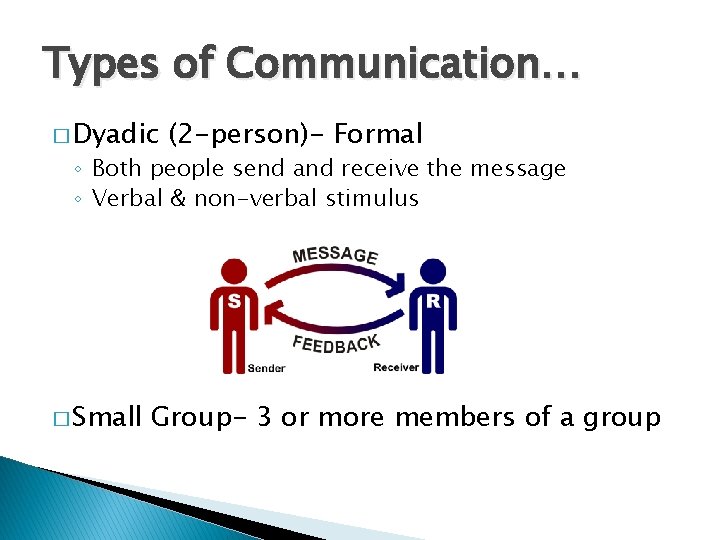 Types of Communication…

□ Dyadic (2-person)- Formal
◦ Both people send and receive the message
◦ Verbal & non-verbal stimulus

MESSAGE
S
R
FEEDBACK
Sender
Receiver

□ Small Group- 3 or more members of a group